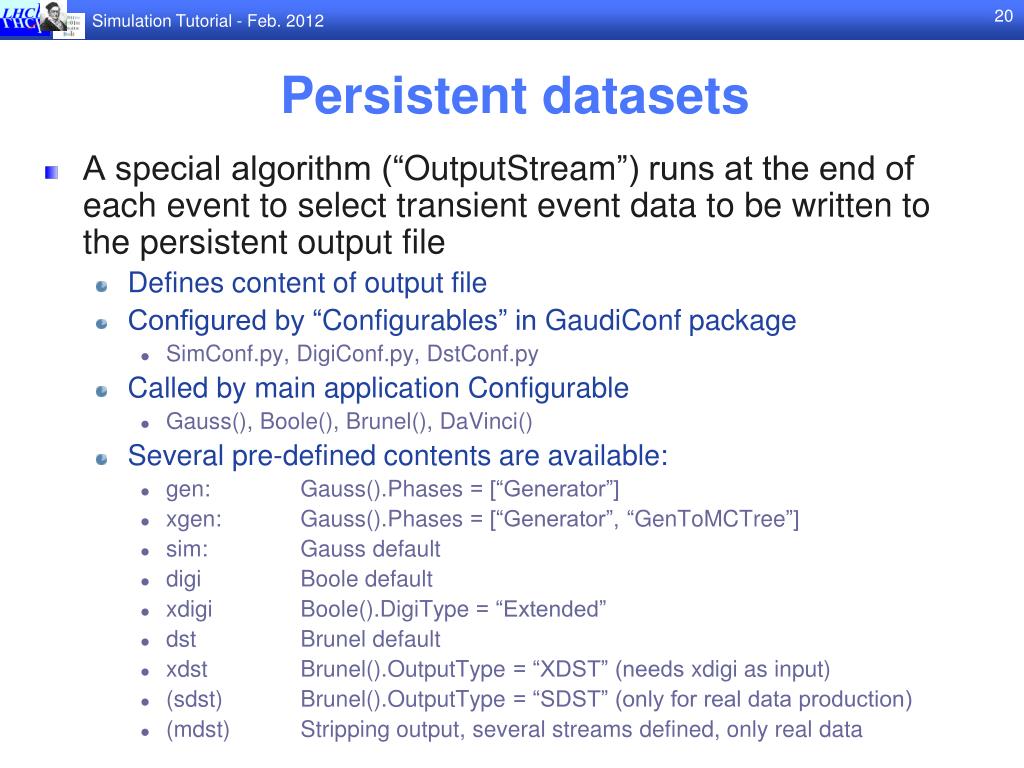 LHCb

Simulation Tutorial - Feb. 2012

20

Persistent datasets

A special algorithm (“OutputStream”) runs at the end of each event to select transient event data to be written to the persistent output file

Defines content of output file

Configured by “Configurables” in GaudiConf package

SimConf.py, DigiConf.py, DstConf.py

Called by main application Configurable

Gauss(), Boole(), Brunel(), DaVinci()

Several pre-defined contents are available:

gen: Gauss().Phases = [“Generator”]

xgen: Gauss().Phases = [“Generator”, “GenToMCTree”]

sim: Gauss default

digi Boole default

xdigi Boole().DigiType = “Extended”

dst Brunel default

xdst Brunel().OutputType = “XDST” (needs xdigi as input)

(sdst) Brunel().OutputType = “SDST” (only for real data production)

(mdst) Stripping output, several streams defined, only real data